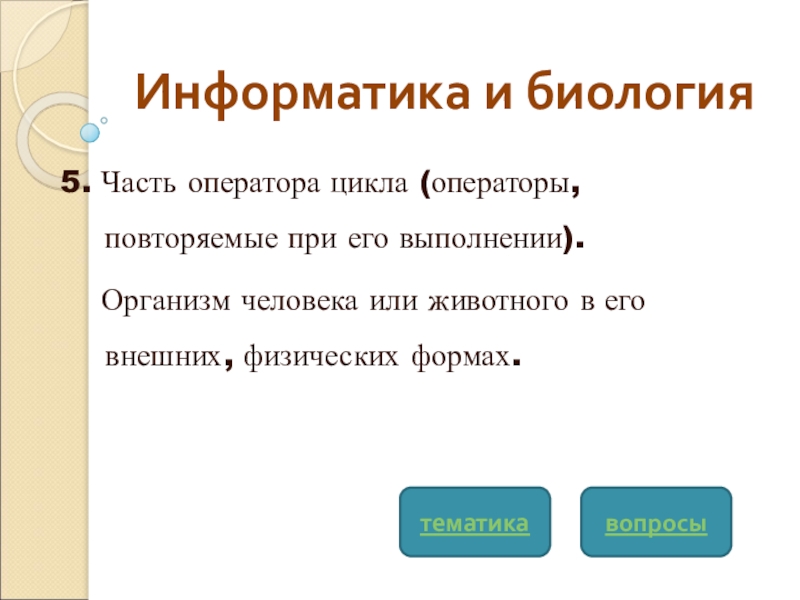 Информатика и биология

5. Часть оператора цикла (операторы, повторяемые при его выполнении).

Организм человека или животного в его внешних, физических формах.

тематика

вопросы